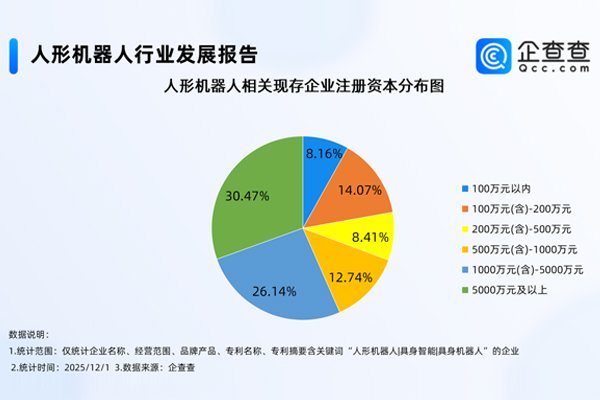 人形机器人行业发展报告

企查查
Qcc.com

人形机器人相关现存企业注册资本分布图

8.16%
14.07%
8.41%
12.74%
26.14%
30.47%

100万元以内
100万元(含)-200万元
200万元(含)-500万元
500万元(含)-1000万元
1000万元(含)-5000万元
5000万元及以上

数据说明：
1.统计范围：仅统计企业名称、经营范围、品牌产品、专利名称、专利摘要含关键词“人形机器人|具身智能|具身机器人”的企业
2.统计时间：2025/12/1 3.数据来源：企查查